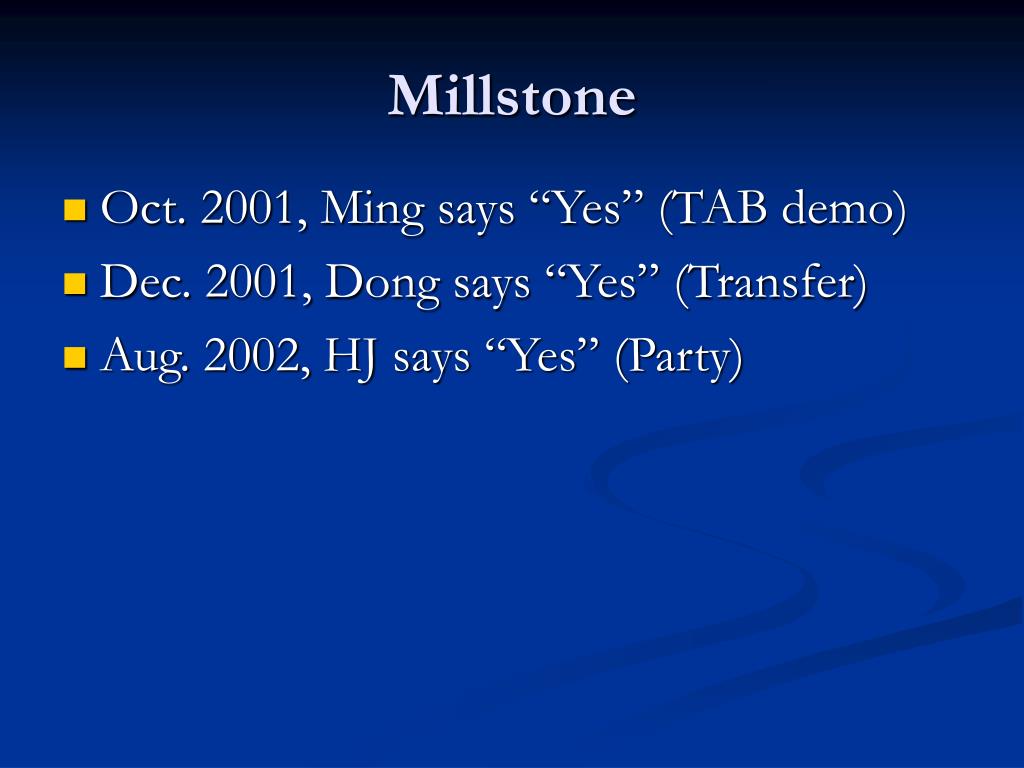 Millstone

- Oct. 2001, Ming says “Yes” (TAB demo)
- Dec. 2001, Dong says “Yes” (Transfer)
- Aug. 2002, HJ says “Yes” (Party)